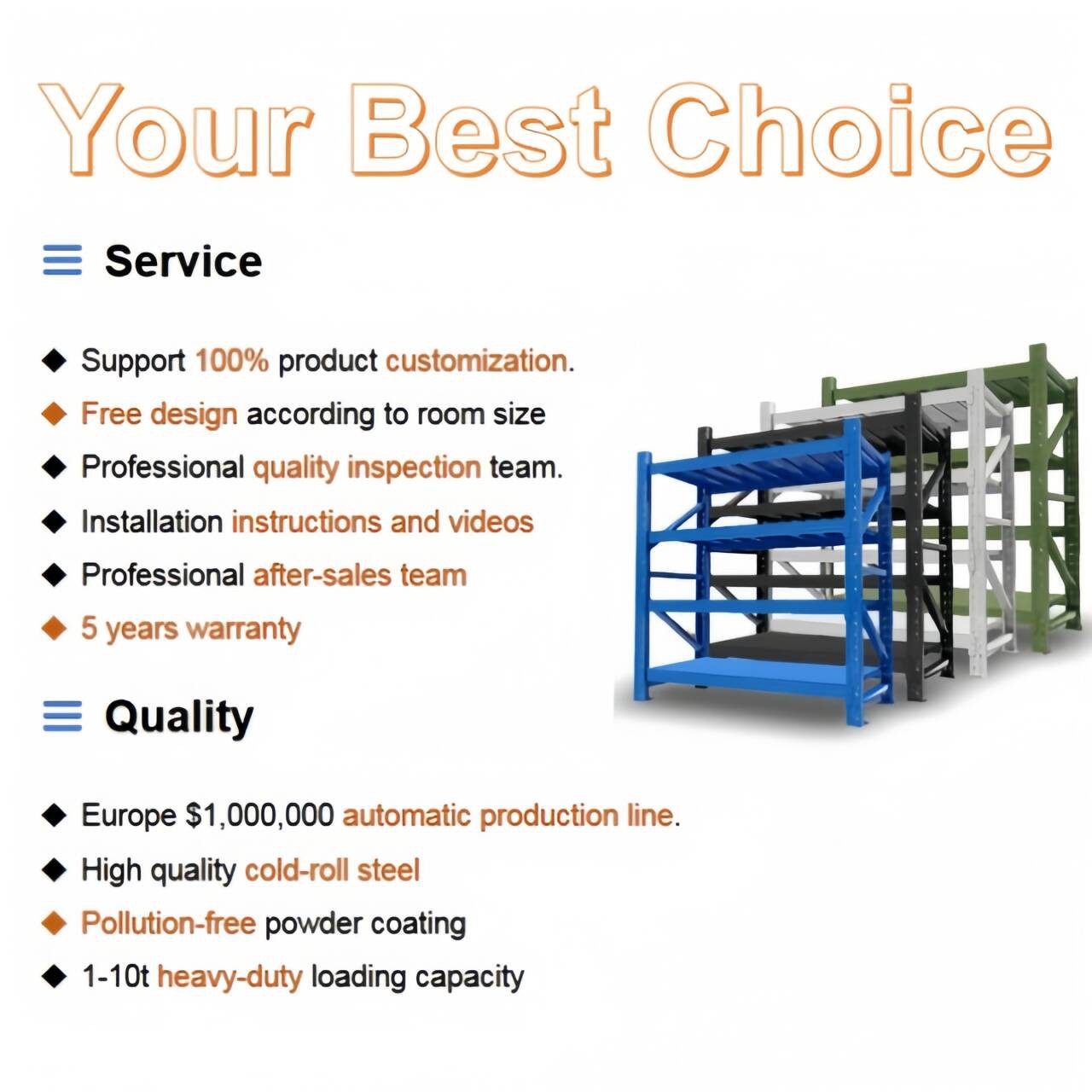 Your Best Choice

Service

◆ Support 100% product customization.
◆ Free design according to room size
◆ Professional quality inspection team.
◆ Installation instructions and videos
◆ Professional after-sales team
◆ 5 years warranty

Quality

◆ Europe \$1,000,000 automatic production line.
◆ High quality cold-roll steel
◆ Pollution-free powder coating
◆ 1-10t heavy-duty loading capacity